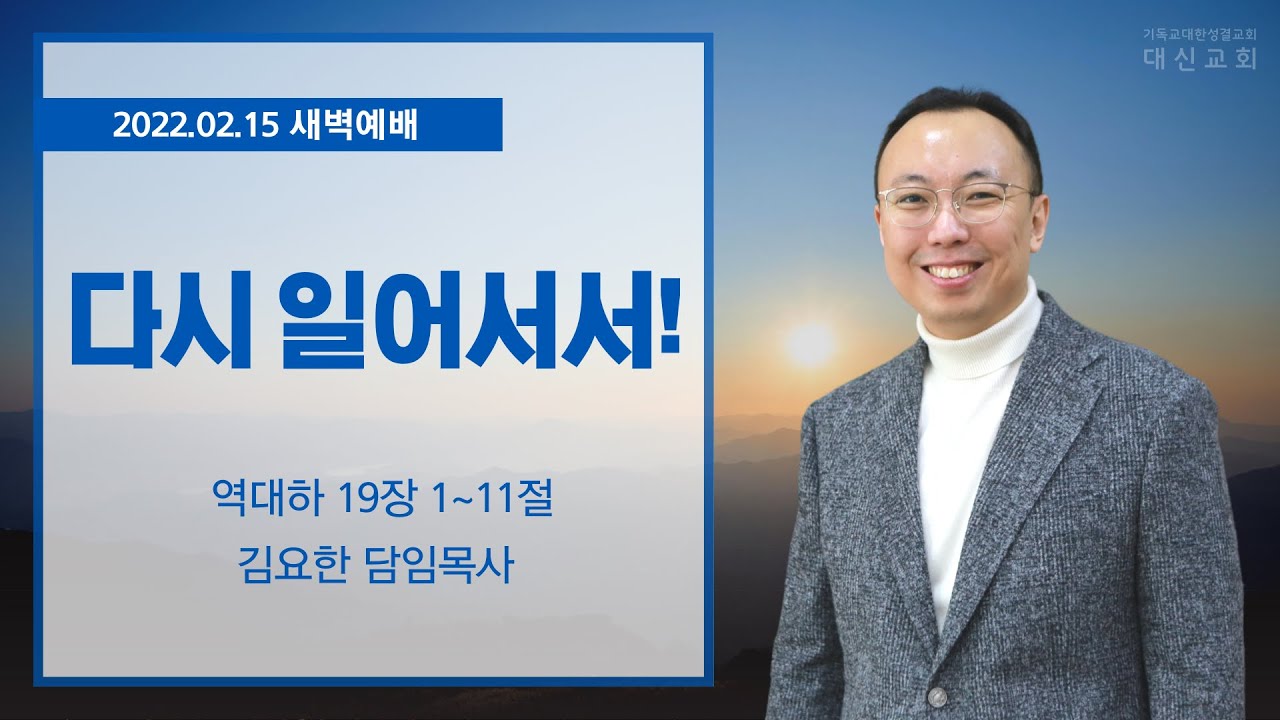 기독교대한성결교회
대신교회

2022.02.15 새벽예배

다시 일어서서!

역대하 19장 1~11절
김요한 담임목사